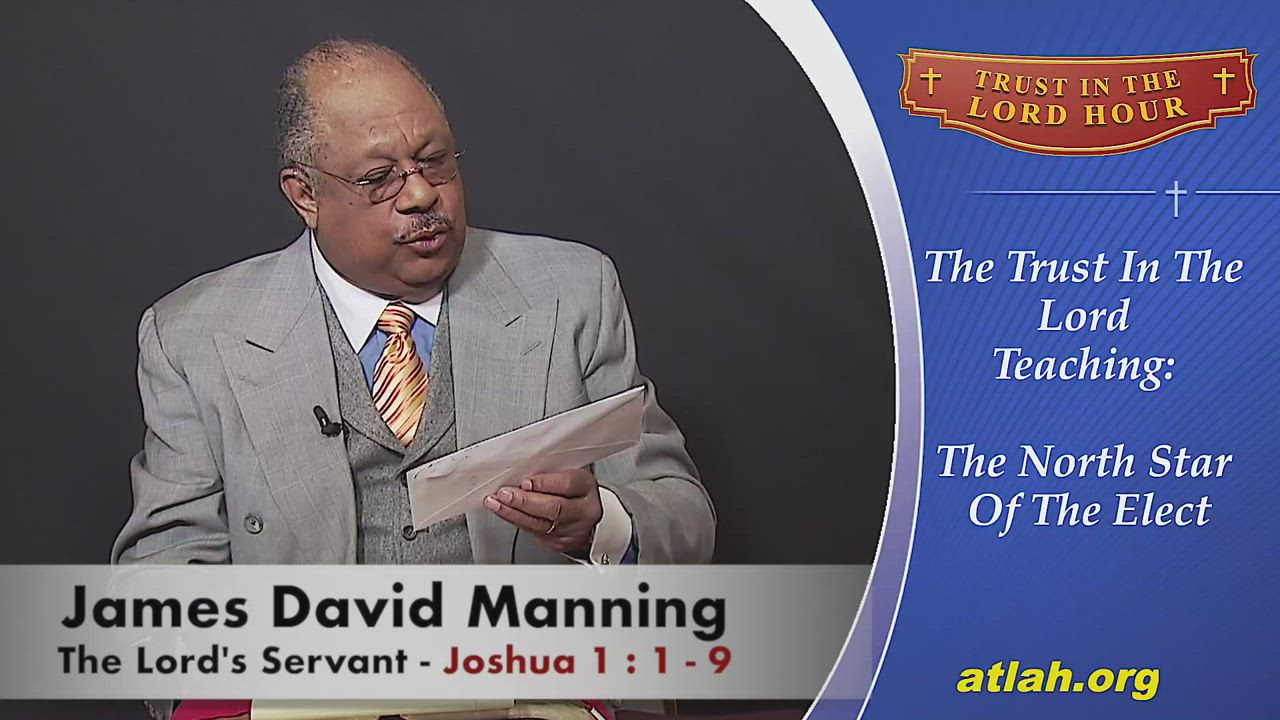 TRUST IN THE LORD HOUR

The Trust In The Lord Teaching:

The North Star Of The Elect

James David Manning
The Lord's Servant - Joshua 1 : 1 - 9

atlah.org